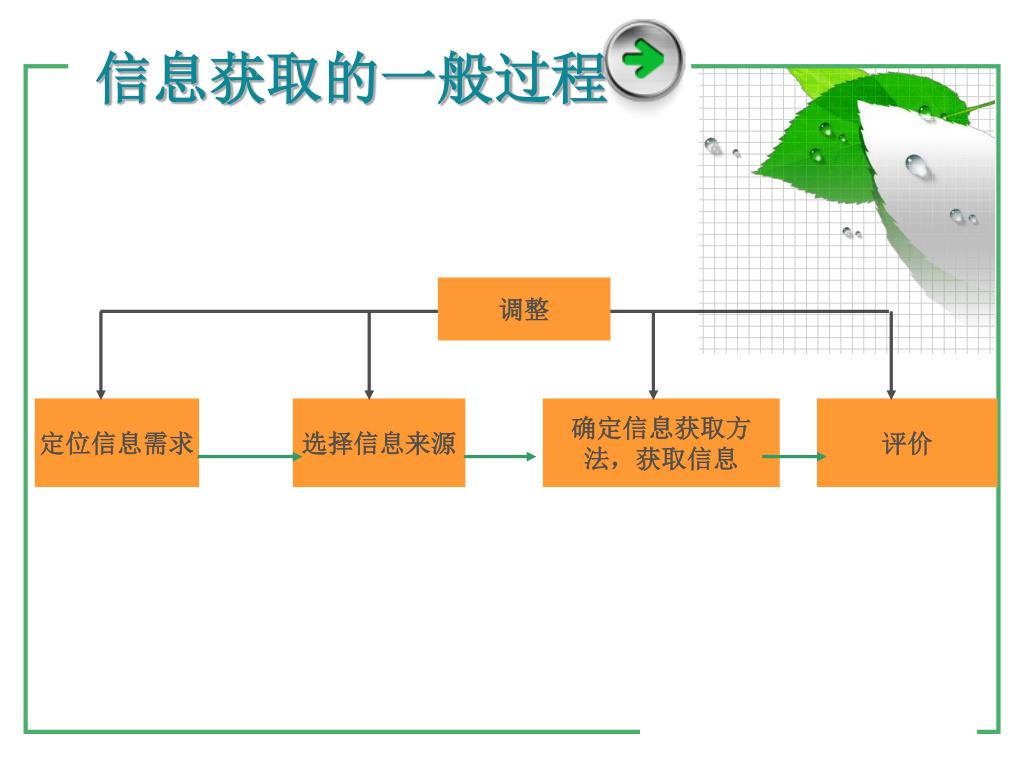 信息获取的一般过程

调整

定位信息需求

选择信息来源

确定信息获取方法，获取信息

评价